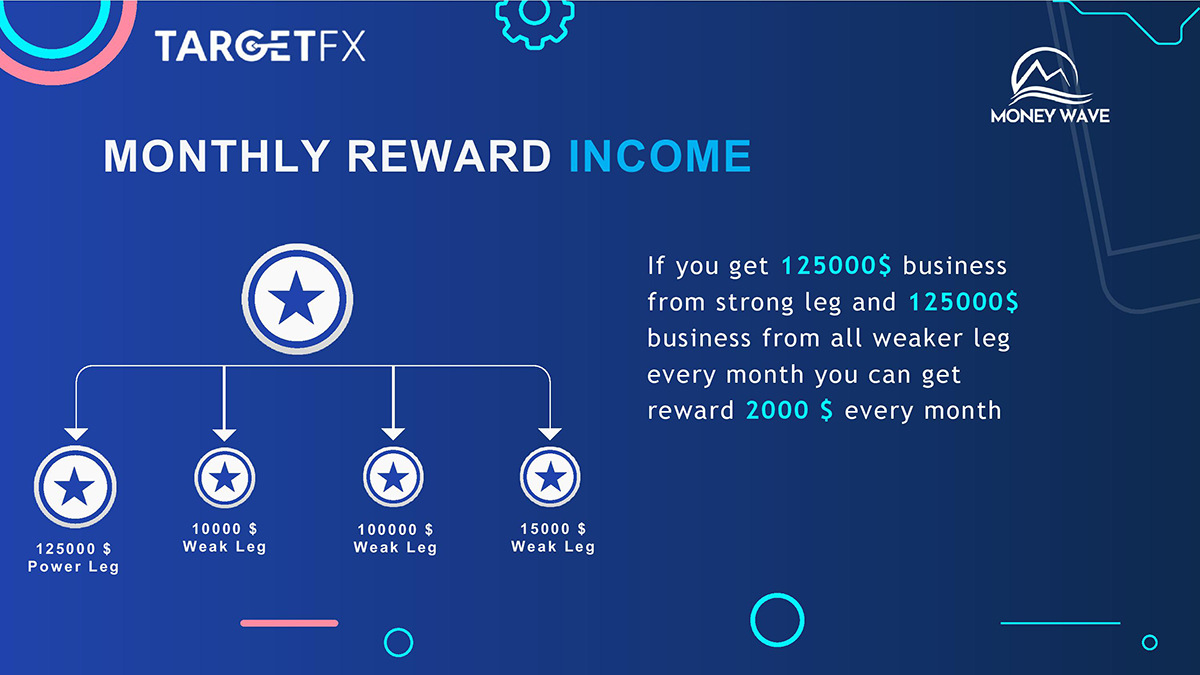 TARGETFX

MONEY WAVE

MONTHLY REWARD INCOME

125000 $
Power Leg

10000 $
Weak Leg

100000 $
Weak Leg

15000 $
Weak Leg

If you get 125000$ business from strong leg and 125000$ business from all weaker leg every month you can get reward 2000 $ every month